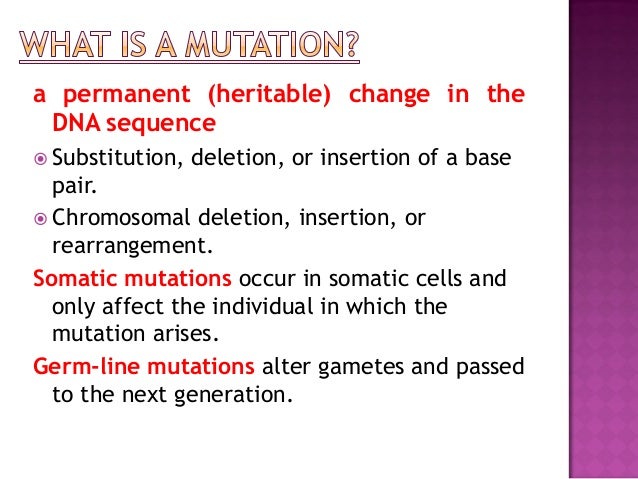 WHAT IS A MUTATION?

a permanent (heritable) change in the DNA sequence

Substitution, deletion, or insertion of a base pair.

Chromosomal deletion, insertion, or rearrangement.

Somatic mutations occur in somatic cells and only affect the individual in which the mutation arises.

Germ-line mutations alter gametes and passed to the next generation.